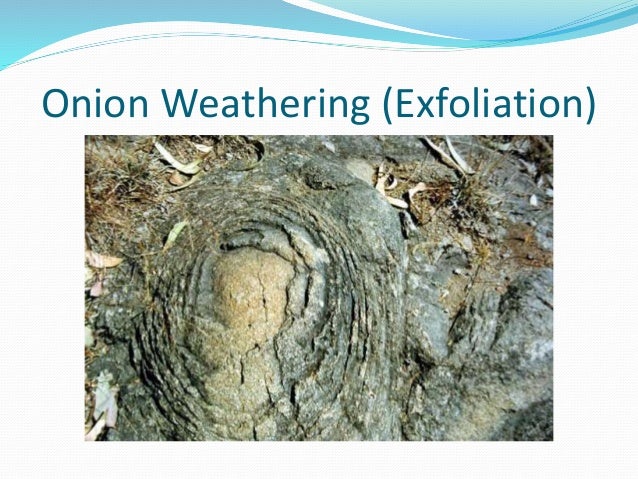 Onion Weathering (Exfoliation)